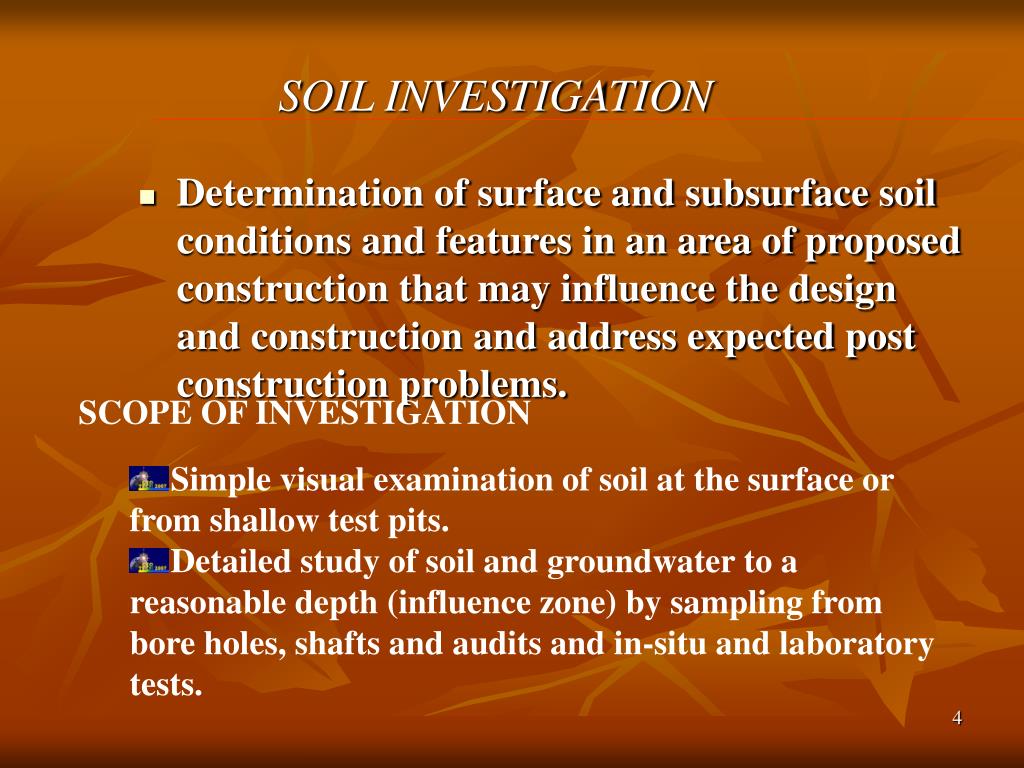 SOIL INVESTIGATION

Determination of surface and subsurface soil conditions and features in an area of proposed construction that may influence the design and construction and address expected post construction problems.

SCOPE OF INVESTIGATION

Simple visual examination of soil at the surface or from shallow test pits.

Detailed study of soil and groundwater to a reasonable depth (influence zone) by sampling from bore holes, shafts and audits and in-situ and laboratory tests.

4